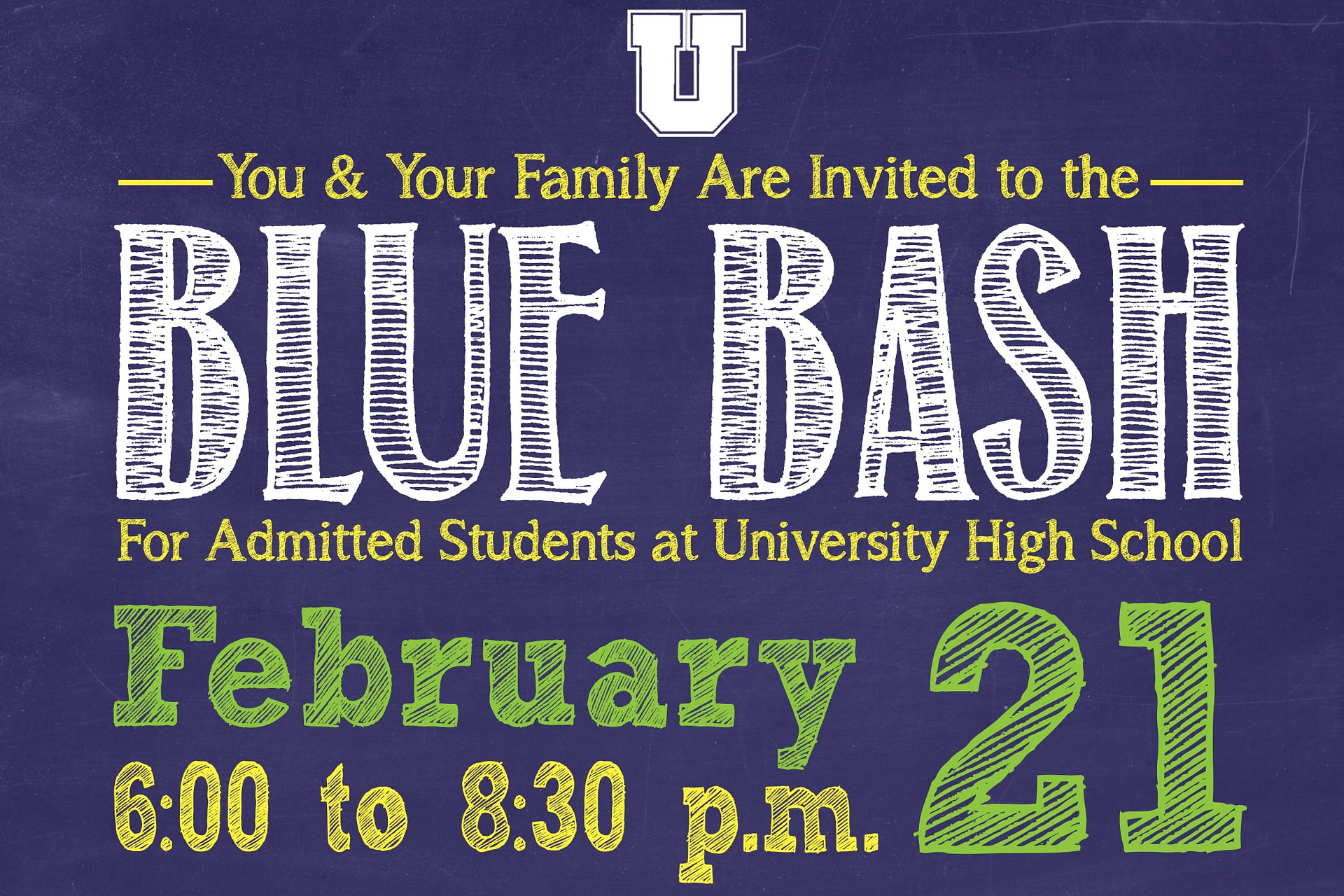 U

You & Your Family Are Invited to the

BLUE BASH

For Admitted Students at University High School

February 21

6:00 to 8:30 p.m.